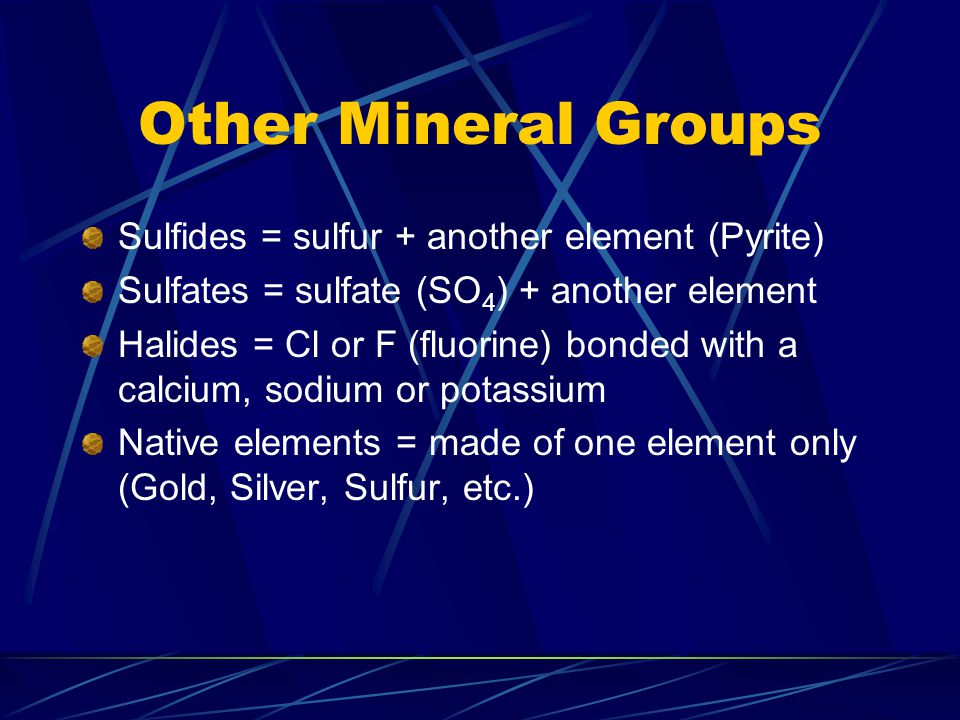 Other Mineral Groups

Sulfides = sulfur + another element (Pyrite)

Sulfates = sulfate ($SO_4$) + another element

Halides = Cl or F (fluorine) bonded with a calcium, sodium or potassium

Native elements = made of one element only (Gold, Silver, Sulfur, etc.)